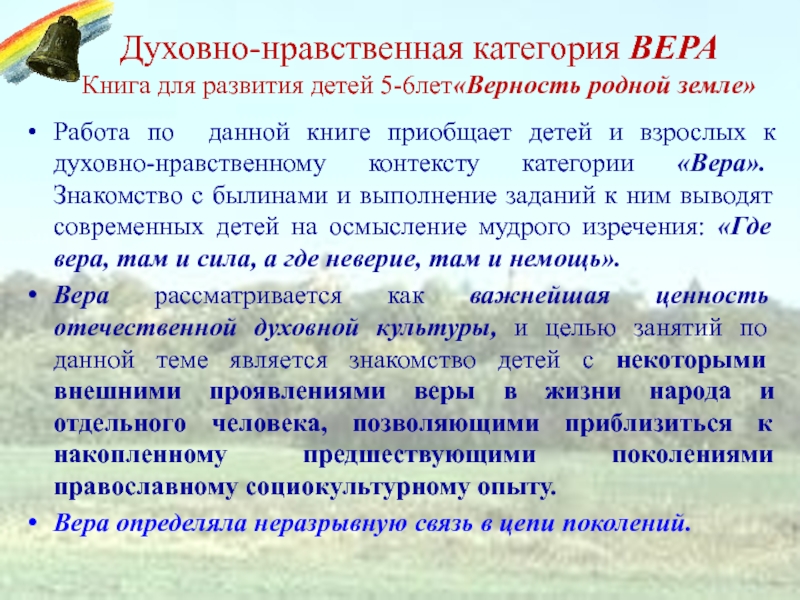 Духовно-нравственная категория ВЕРА
Книга для развития детей 5-6лет«Верность родной земле»

• Работа по данной книге приобщает детей и взрослых к духовно-нравственному контексту категории «Вера». Знакомство с былинами и выполнение заданий к ним выводят современных детей на осмысление мудрого изречения: «Где вера, там и сила, а где неверие, там и немощь».

• Вера рассматривается как важнейшая ценность отечественной духовной культуры, и целью занятий по данной теме является знакомство детей с некоторыми внешними проявлениями веры в жизни народа и отдельного человека, позволяющими приблизиться к накопленному предшествующими поколениями православному социокультурному опыту.

• Вера определяла неразрывную связь в цепи поколений.